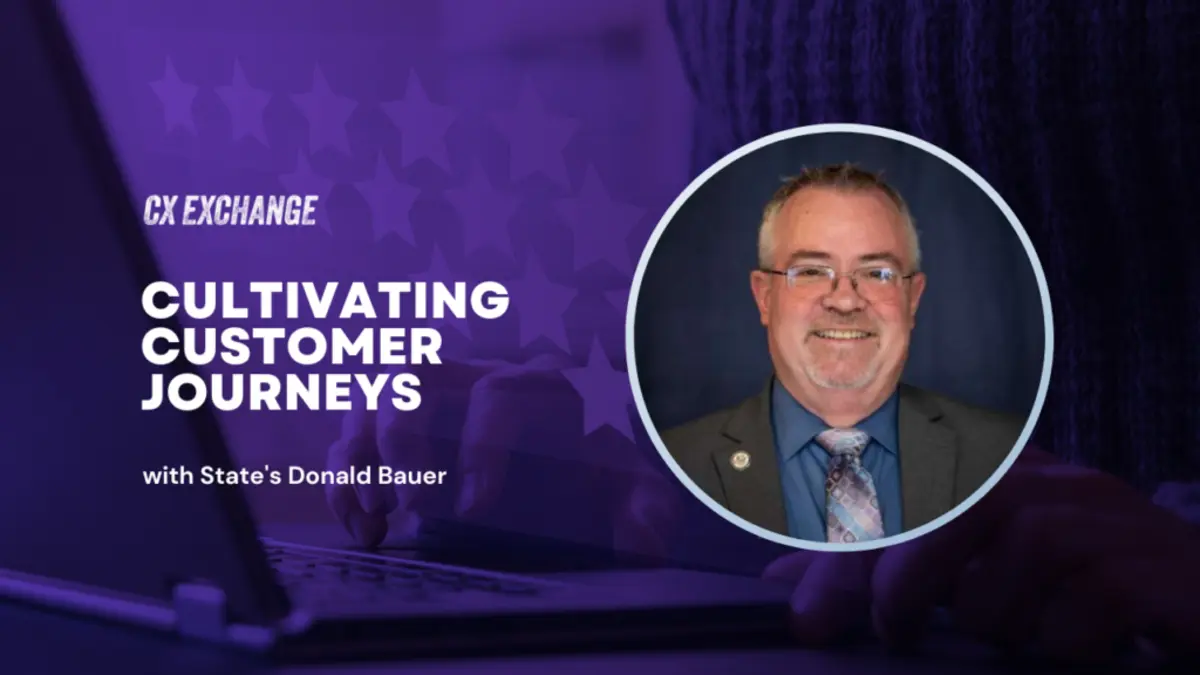 CX EXCHANGE

CULTIVATING CUSTOMER JOURNEYS

with State's Donald Bauer